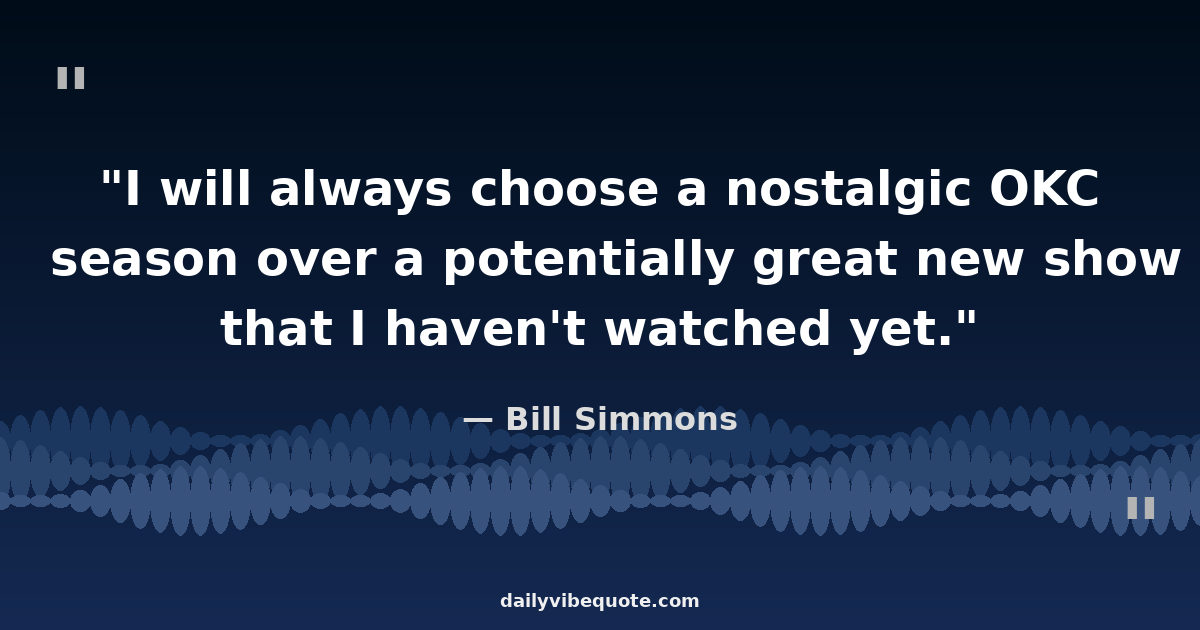 "

"I will always choose a nostalgic OKC season over a potentially great new show that I haven't watched yet."

— Bill Simmons

"

dailyvibequote.com